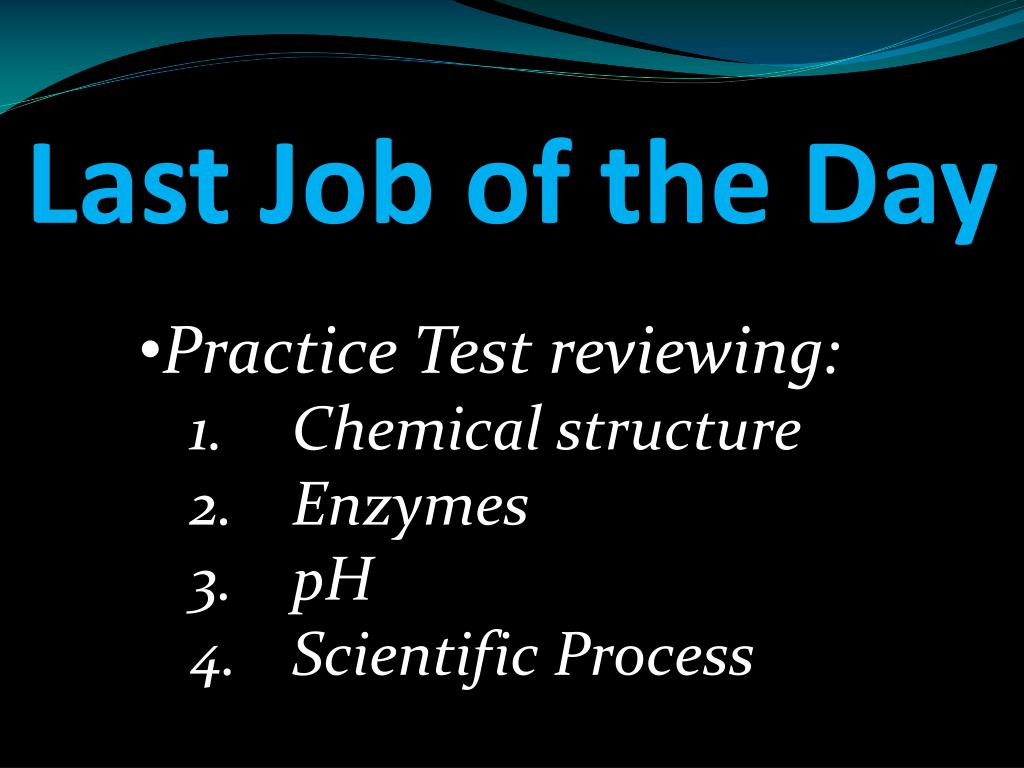 Last Job of the Day

•Practice Test reviewing:
1. Chemical structure
2. Enzymes
3. pH
4. Scientific Process